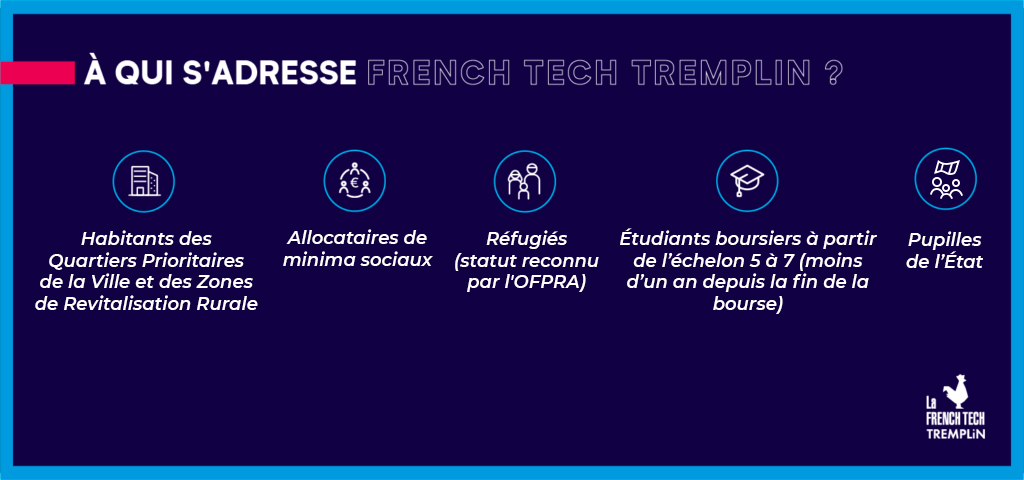 À QUI S'ADRESSE FRENCH TECH TREMPLIN ?

Habitants des Quartiers Prioritaires de la Ville et des Zones de Revitalisation Rurale

Allocataires de minima sociaux

Réfugiés (statut reconnu par l'OFPRA)

Étudiants boursiers à partir de l'échelon 5 à 7 (moins d'un an depuis la fin de la bourse)

Pupilles de l'État

La FRENCH TECH TREMPLIN